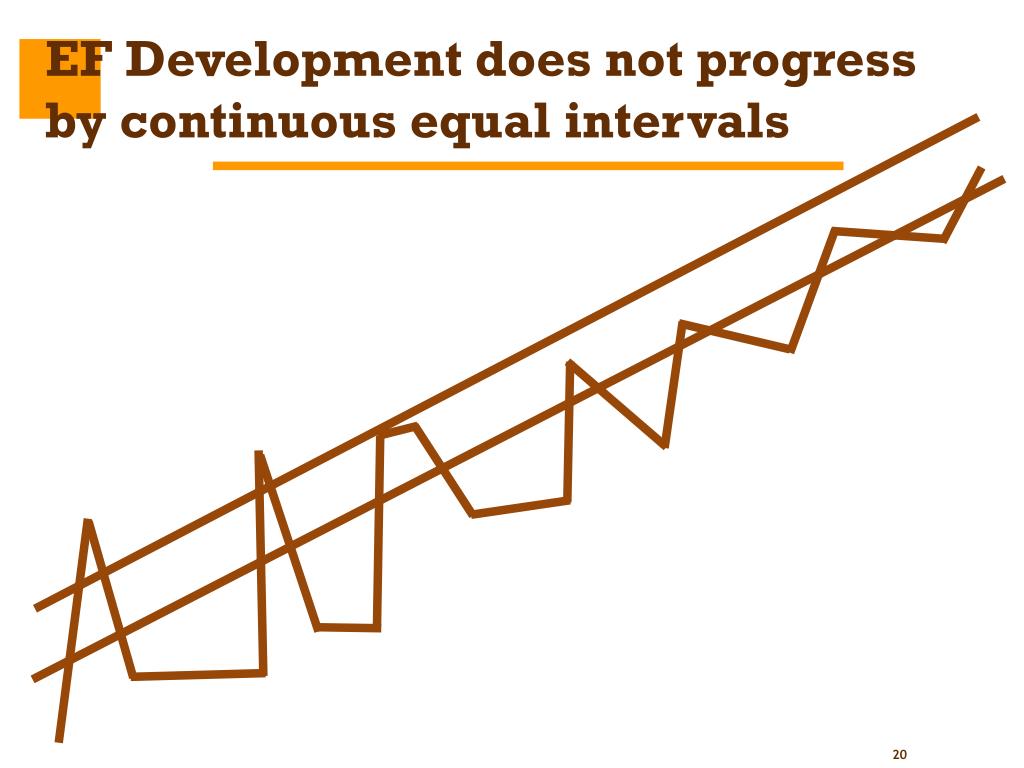 EF Development does not progress by continuous equal intervals

20